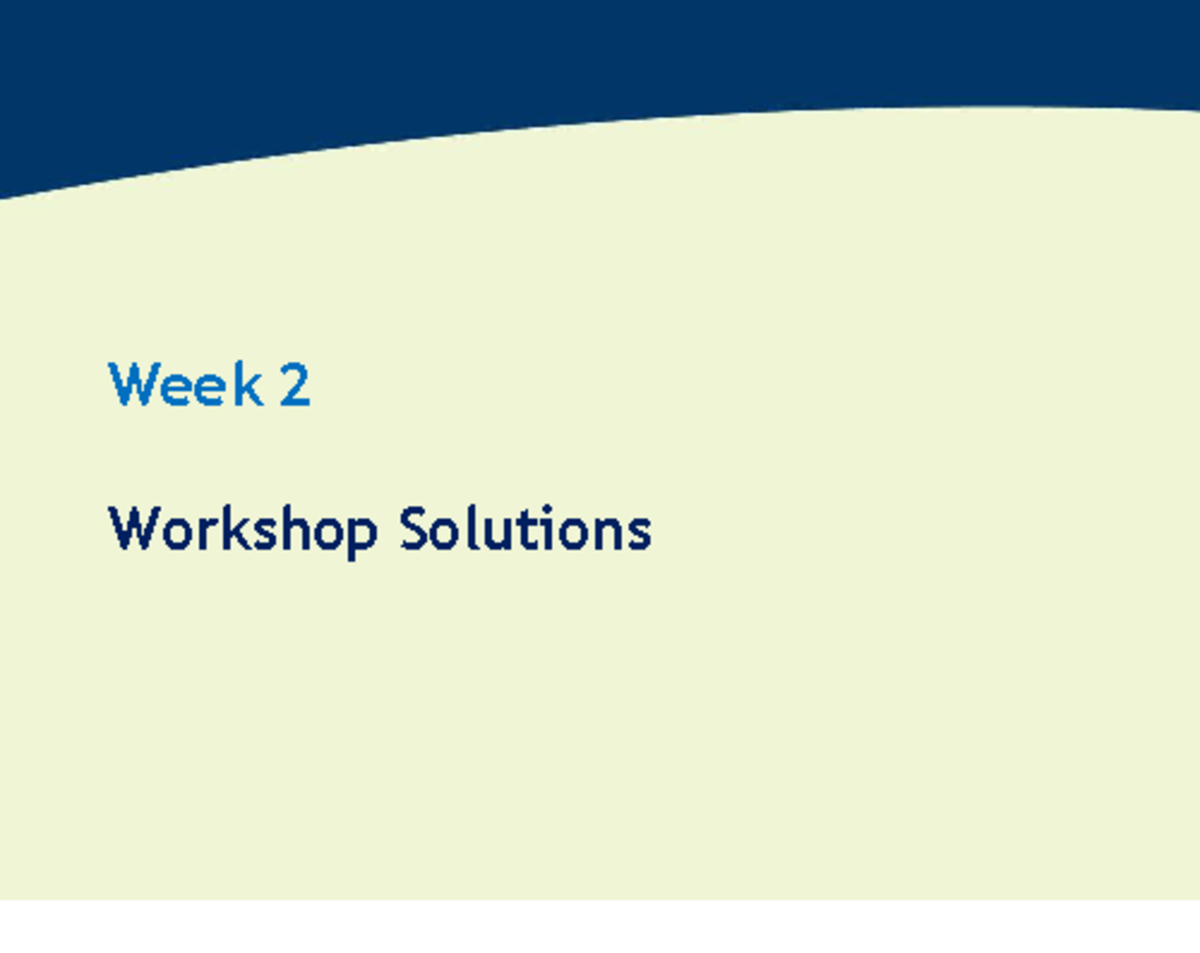 Week 2

Workshop Solutions